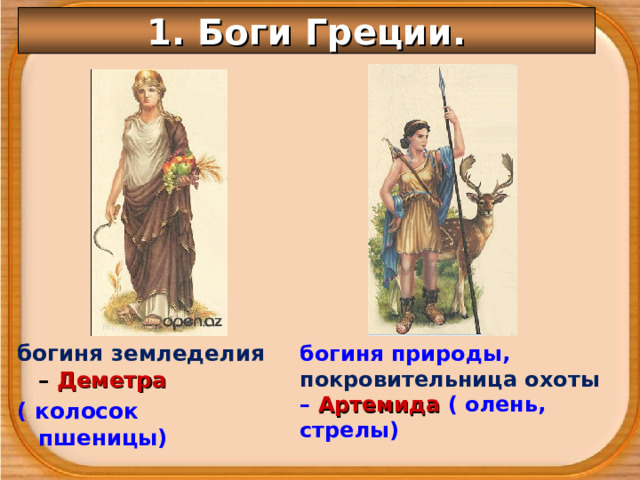 1. Боги Греции.

open.az

богиня земледелия – Деметра

( колосок пшеницы)

богиня природы, покровительница охоты – Артемида ( олень, стрелы)